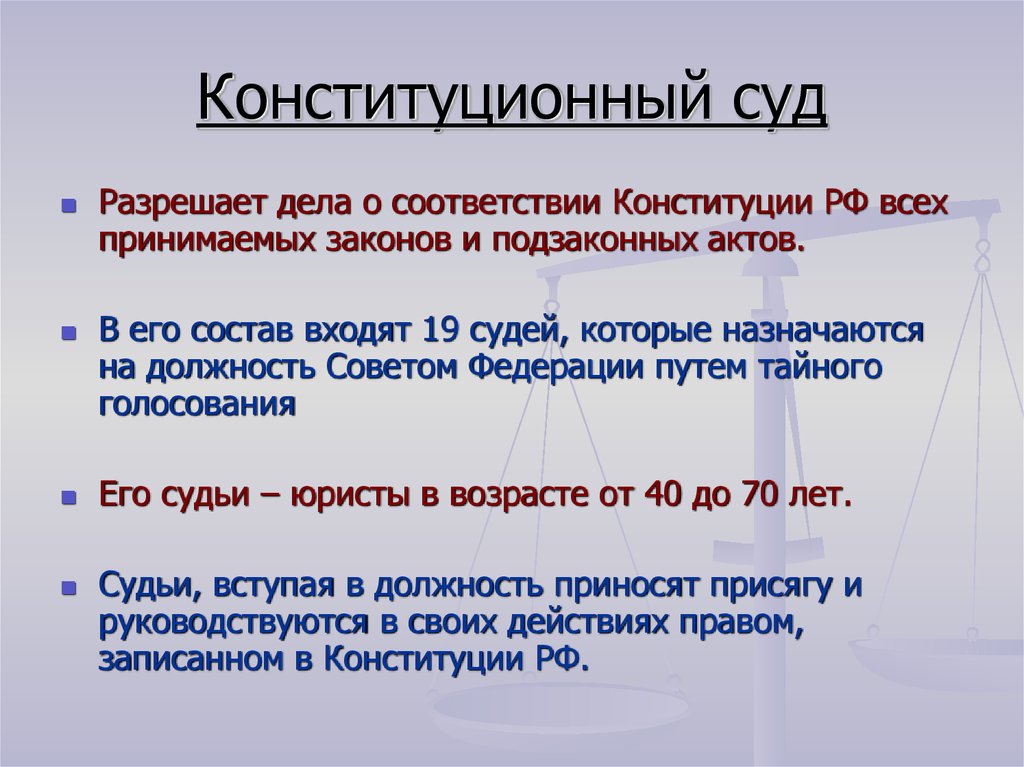 Конституционный суд

Разрешает дела о соответствии Конституции РФ всех принимаемых законов и подзаконных актов.

В его состав входят 19 судей, которые назначаются на должность Советом Федерации путем тайного голосования

Его судьи – юристы в возрасте от 40 до 70 лет.

Судьи, вступая в должность приносят присягу и руководствуются в своих действиях правом, записанном в Конституции РФ.